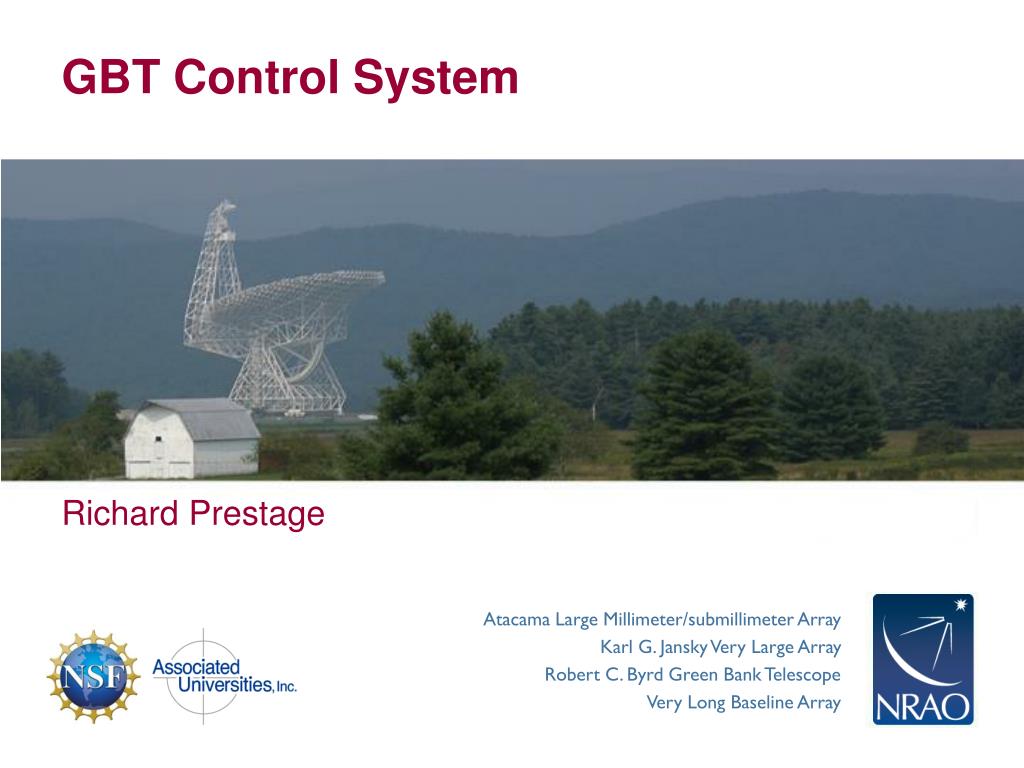 GBT Control System

Richard Prestage

NSF

Associated Universities, Inc.

Atacama Large Millimeter/submillimeter Array
Karl G. Jansky Very Large Array
Robert C. Byrd Green Bank Telescope
Very Long Baseline Array

NRAO